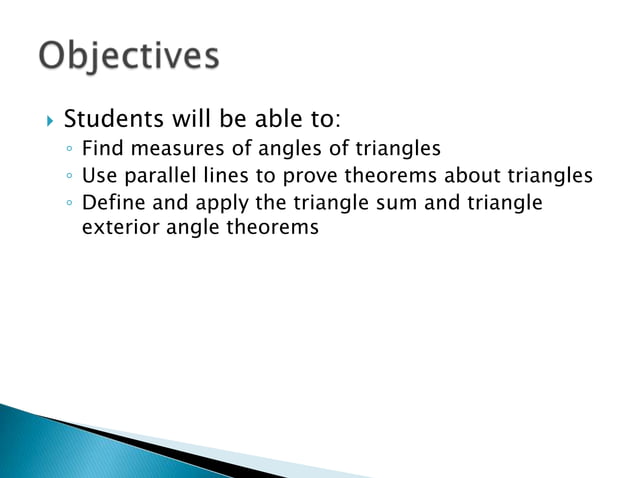 Objectives

Students will be able to:

Find measures of angles of triangles

Use parallel lines to prove theorems about triangles

Define and apply the triangle sum and triangle exterior angle theorems